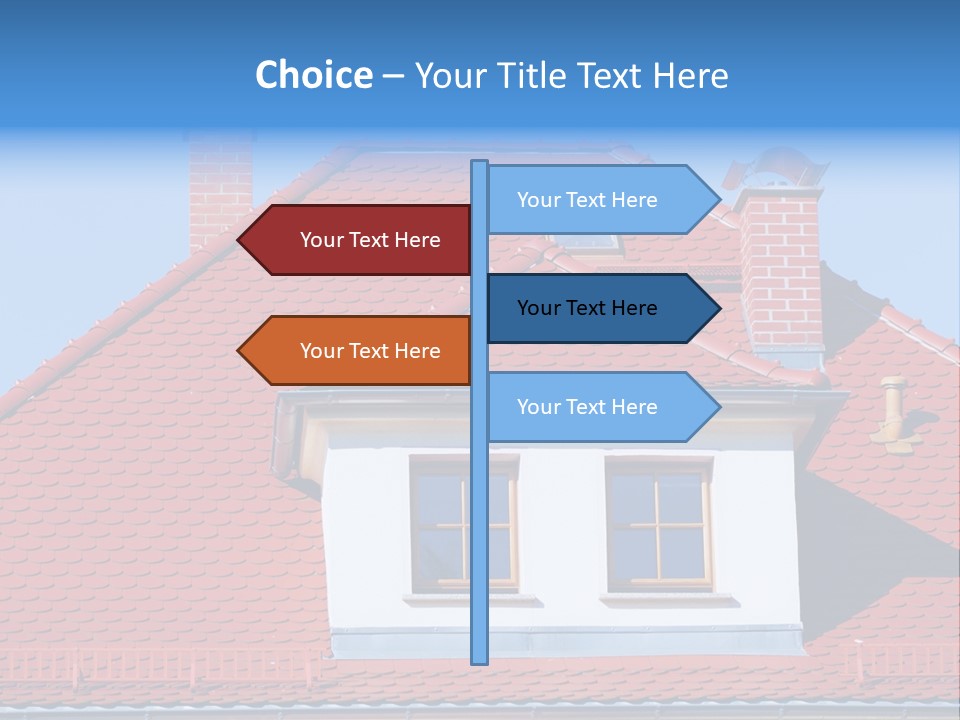 Choice – Your Title Text Here

Your Text Here

Your Text Here

Your Text Here

Your Text Here

Your Text Here